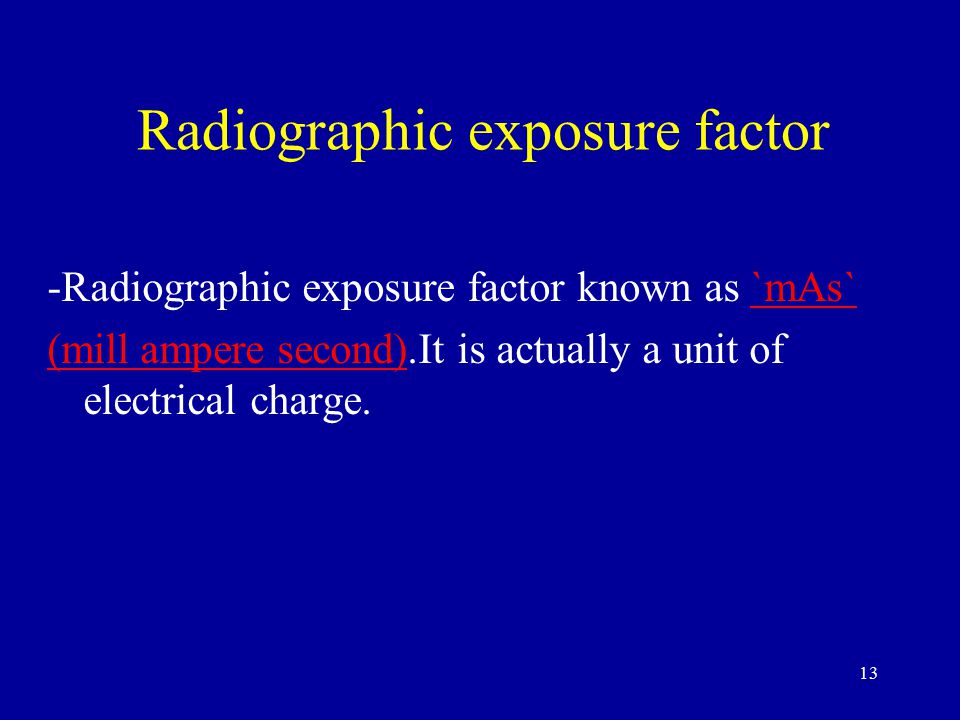 Radiographic exposure factor

-Radiographic exposure factor known as `mAs` (mill ampere second).It is actually a unit of electrical charge.

13